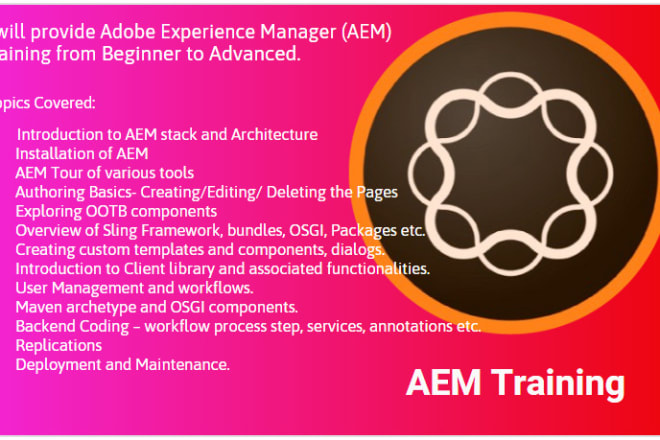 will provide Adobe Experience Manager (AEM) aining from Beginner to Advanced.

opics Covered:

Introduction to AEM stack and Architecture
Installation of AEM
AEM Tour of various tools
Authoring Basics- Creating/Editing/ Deleting the Pages
Exploring OOTB components
Overview of Sling Framework, bundles, OSGI, Packages etc.
Creating custom templates and components, dialogs.
Introduction to Client library and associated functionalities.
User Management and workflows.
Maven archetype and OSGI components.
Backend Coding – workflow process step, services, annotations etc.
Replications
Deployment and Maintenance.

AEM Training